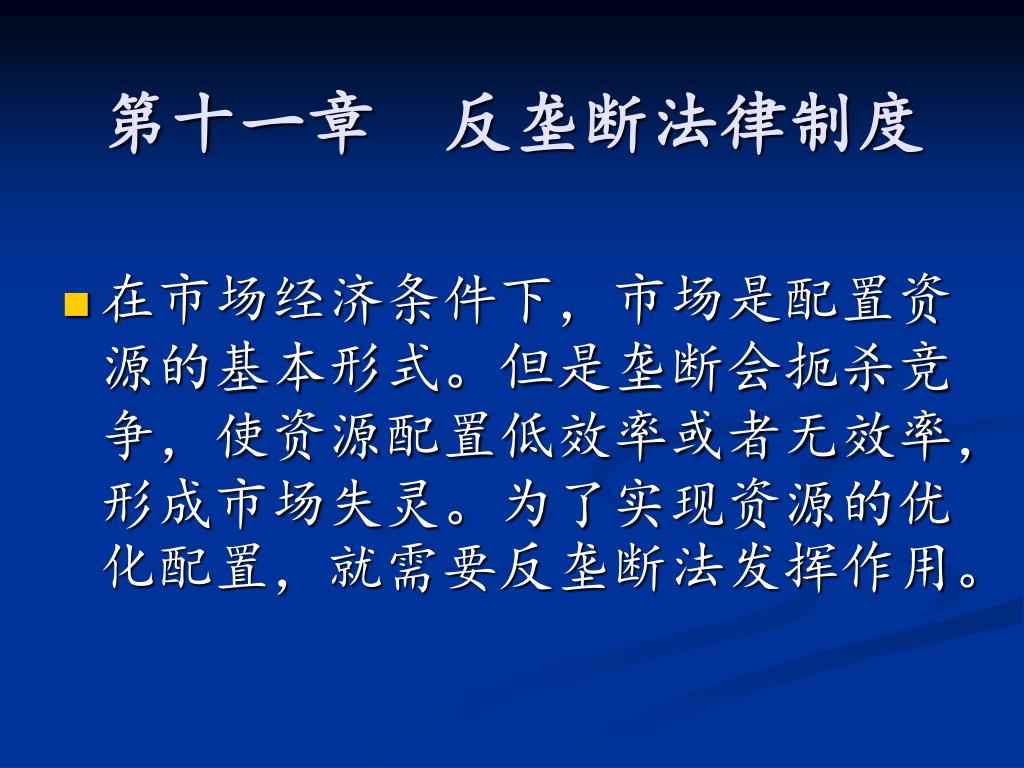 第十一章　反垄断法律制度

在市场经济条件下，市场是配置资源的基本形式。但是垄断会扼杀竞争，使资源配置低效率或者无效率，形成市场失灵。为了实现资源的优化配置，就需要反垄断法发挥作用。